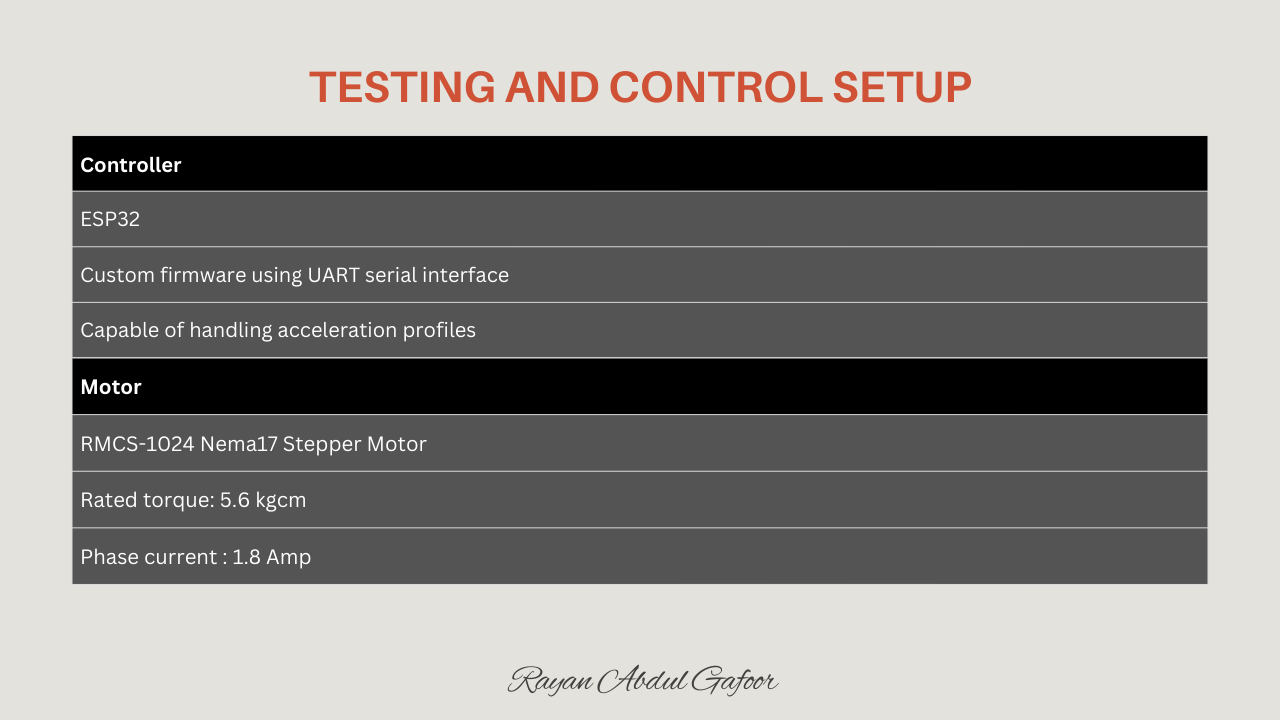 TESTING AND CONTROL SETUP

| Controller |
|---|
| ESP32 |
| Custom firmware using UART serial interface |
| Capable of handling acceleration profiles |
| **Motor** |
| RMCS-1024 Nema17 Stepper Motor |
| Rated torque: 5.6 kgcm |
| Phase current : 1.8 Amp |

Rayan Abdul Gafoor